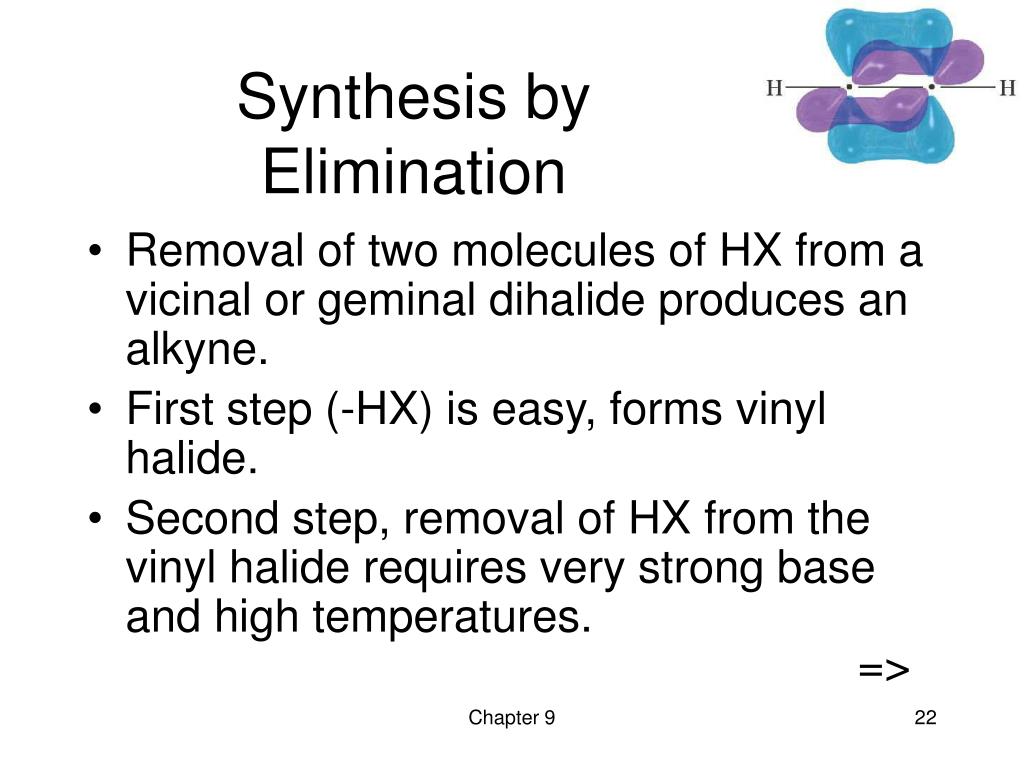 Synthesis by Elimination

H H

• Removal of two molecules of HX from a vicinal or geminal dihalide produces an alkyne.
• First step (-HX) is easy, forms vinyl halide.
• Second step, removal of HX from the vinyl halide requires very strong base and high temperatures.

=>

Chapter 9

22